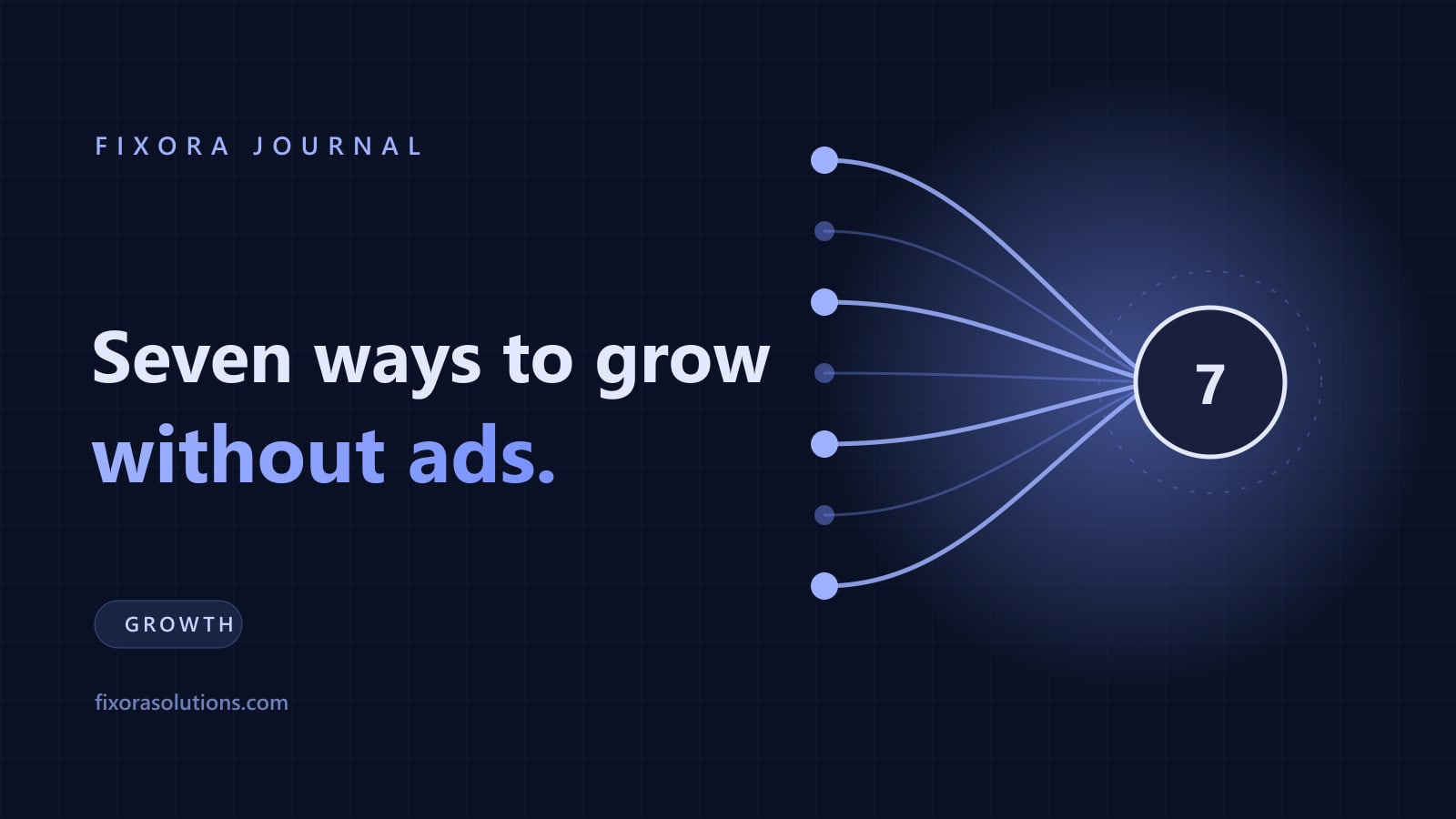 FIXORA JOURNAL

Seven ways to grow without ads.

GROWTH

fixorasolutions.com

7